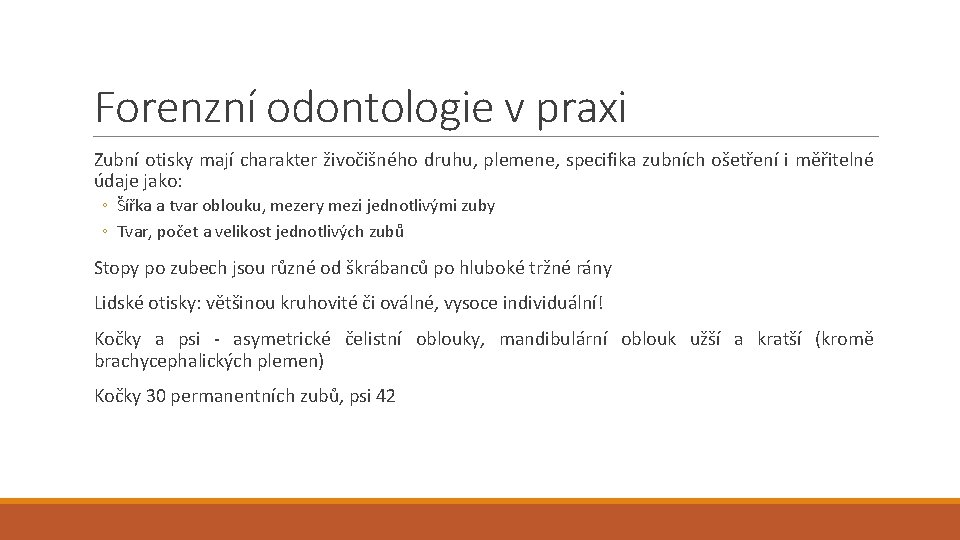 Forenzní odontologie v praxi

Zubní otisky mají charakter živočišného druhu, plemene, specifika zubních ošetření i měřitelné údaje jako:

◦ Šířka a tvar oblouku, mezery mezi jednotlivými zuby

◦ Tvar, počet a velikost jednotlivých zubů

Stopy po zubech jsou různé od škrábanců po hluboké tržné rány

Lidské otisky: většinou kruhovité či oválné, vysoce individuální!

Kočky a psi - asymetrické čelistní oblouky, mandibulární oblouk užší a kratší (kromě brachycephalických plemen)

Kočky 30 permanentních zubů, psi 42